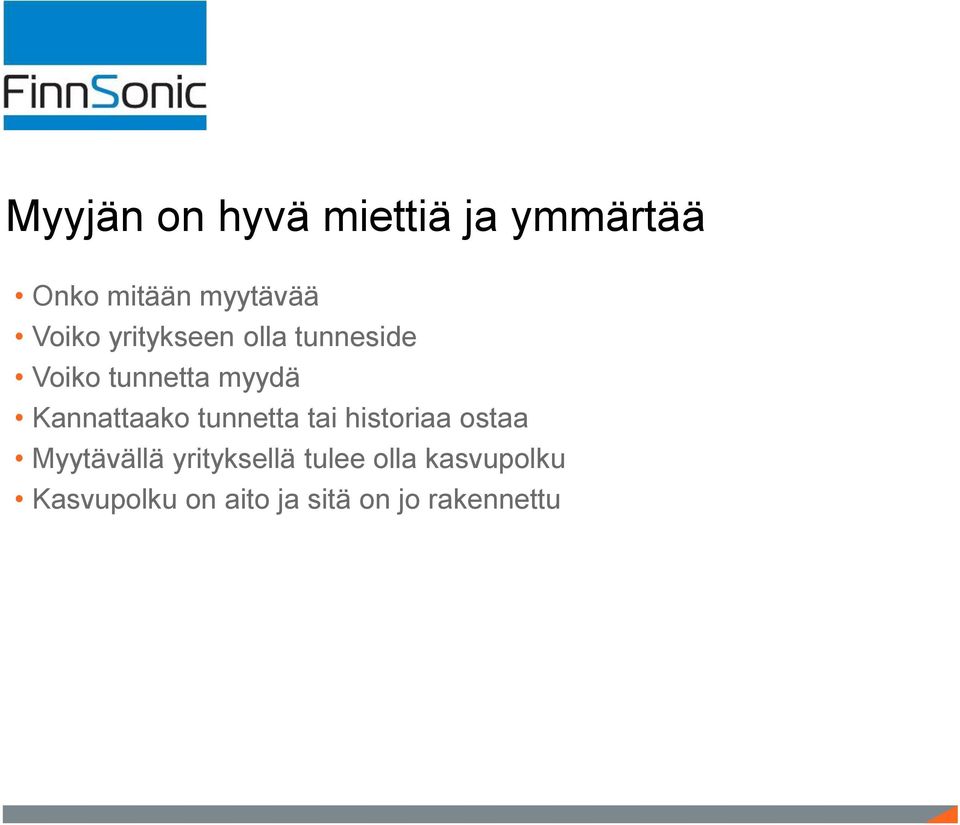 FinnSonic

Myyjän on hyvä miettiä ja ymmärtää

• Onko mitään myytävää
• Voiko yritykseen olla tunneside
• Voiko tunnetta myydä
• Kannattaako tunnetta tai historiaa ostaa
• Myytävällä yrityksellä tulee olla kasvupolku
• Kasvupolku on aito ja sitä on jo rakennettu